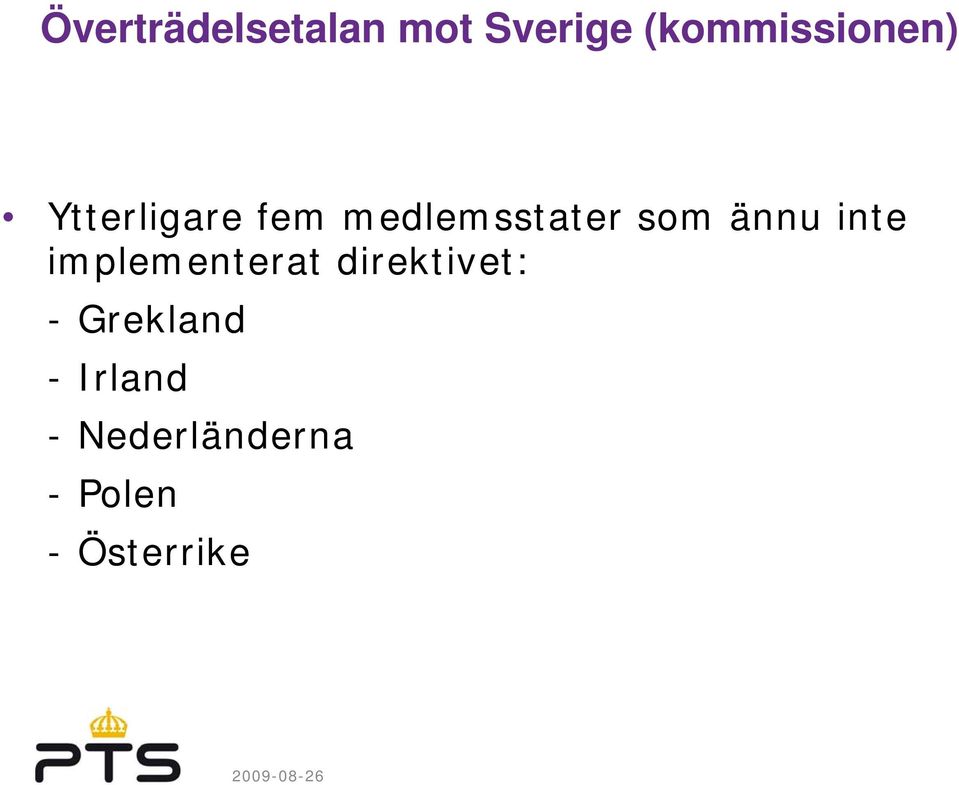 Överträdelsetalan mot Sverige (kommissionen)

• Ytterligare fem medlemsstater som ännu inte implementerat direktivet:

- Grekland

- Irland

- Nederländerna

- Polen

- Österrike

PTS

2009-08-26